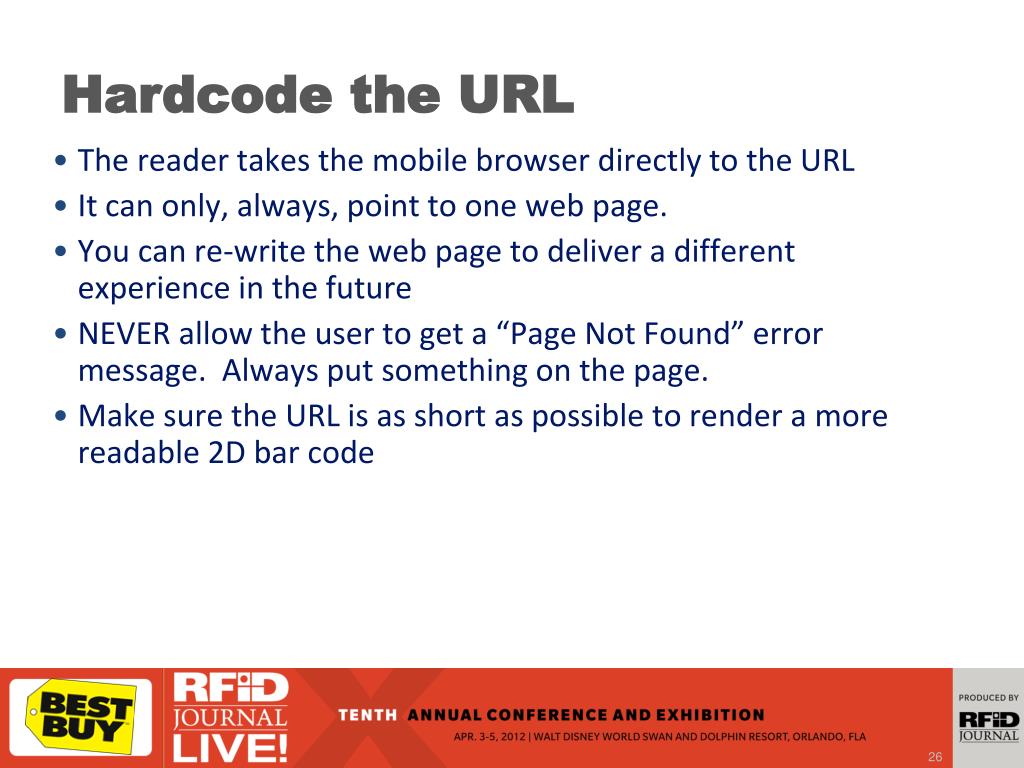 Hardcode the URL

• The reader takes the mobile browser directly to the URL
• It can only, always, point to one web page.
• You can re-write the web page to deliver a different experience in the future
• NEVER allow the user to get a “Page Not Found” error message.  Always put something on the page.
• Make sure the URL is as short as possible to render a more readable 2D bar code

BEST BUY

RFiD JOURNAL LIVE!

TENTH ANNUAL CONFERENCE AND EXHIBITION

APR. 3-5, 2012 | WALT DISNEY WORLD SWAN AND DOLPHIN RESORT, ORLANDO, FLA

PRODUCED BY

RFiD JOURNAL

26